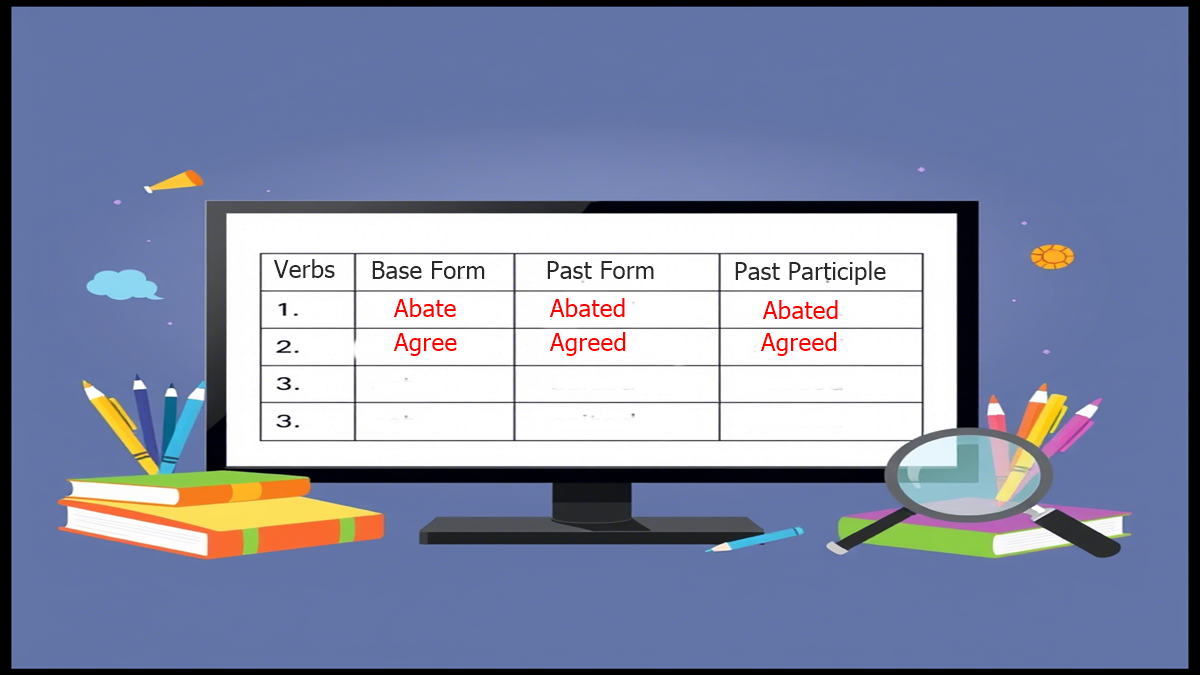 | Verbs | Base Form | Past Form | Past Participle |
|---|---|---|---|
| 1. | Abate | Abated | Abated |
| 2. | Agree | Agreed | Agreed |
| 3. | | | |
| 3. | | | |